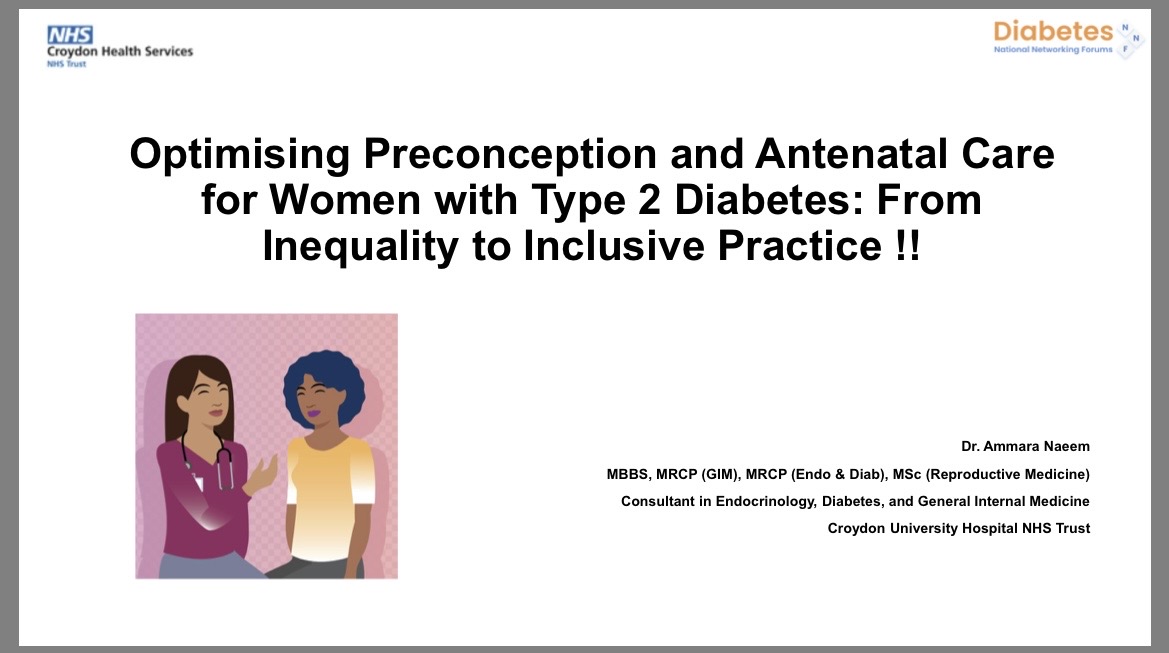 NHS
Croydon Health Services
NHS Trust

Diabetes
National Networking Forums
N N F

Optimising Preconception and Antenatal Care for Women with Type 2 Diabetes: From Inequality to Inclusive Practice !!

Dr. Ammara Naeem

MBBS, MRCP (GIM), MRCP (Endo & Diab), MSc (Reproductive Medicine)

Consultant in Endocrinology, Diabetes, and General Internal Medicine

Croydon University Hospital NHS Trust